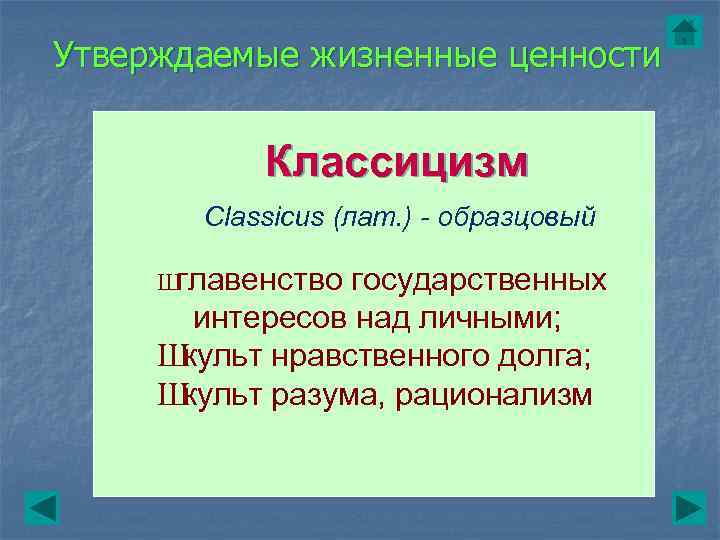 Утверждаемые жизненные ценности

Классицизм

Classicus (лат.) - образцовый

Шглавенство государственных интересов над личными;
Шкульт нравственного долга;
Шкульт разума, рационализм